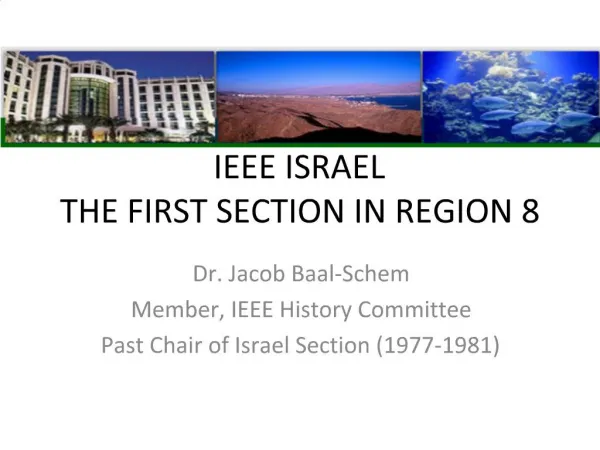 IEEE ISRAEL
THE FIRST SECTION IN REGION 8

Dr. Jacob Baal-Schem
Member, IEEE History Committee
Past Chair of Israel Section (1977-1981)